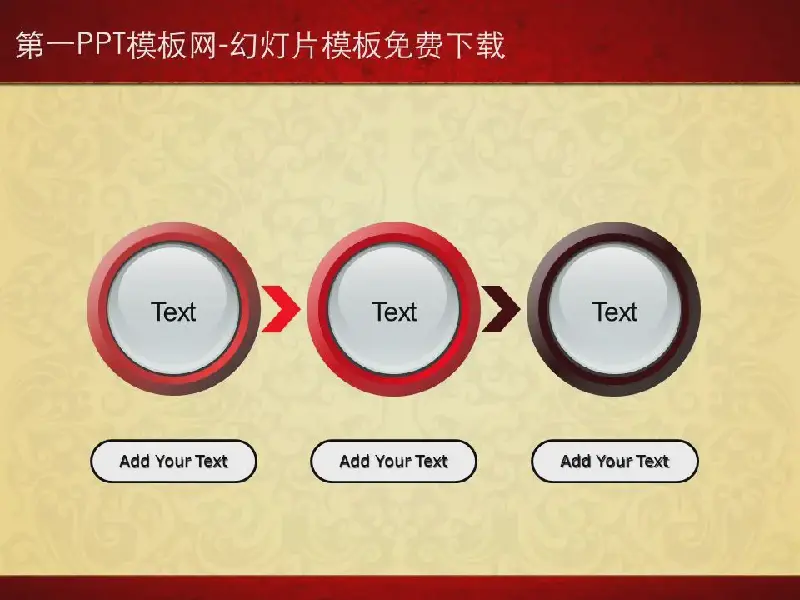 第一PPT模板网-幻灯片模板免费下载

Text

Text

Text

Add Your Text

Add Your Text

Add Your Text